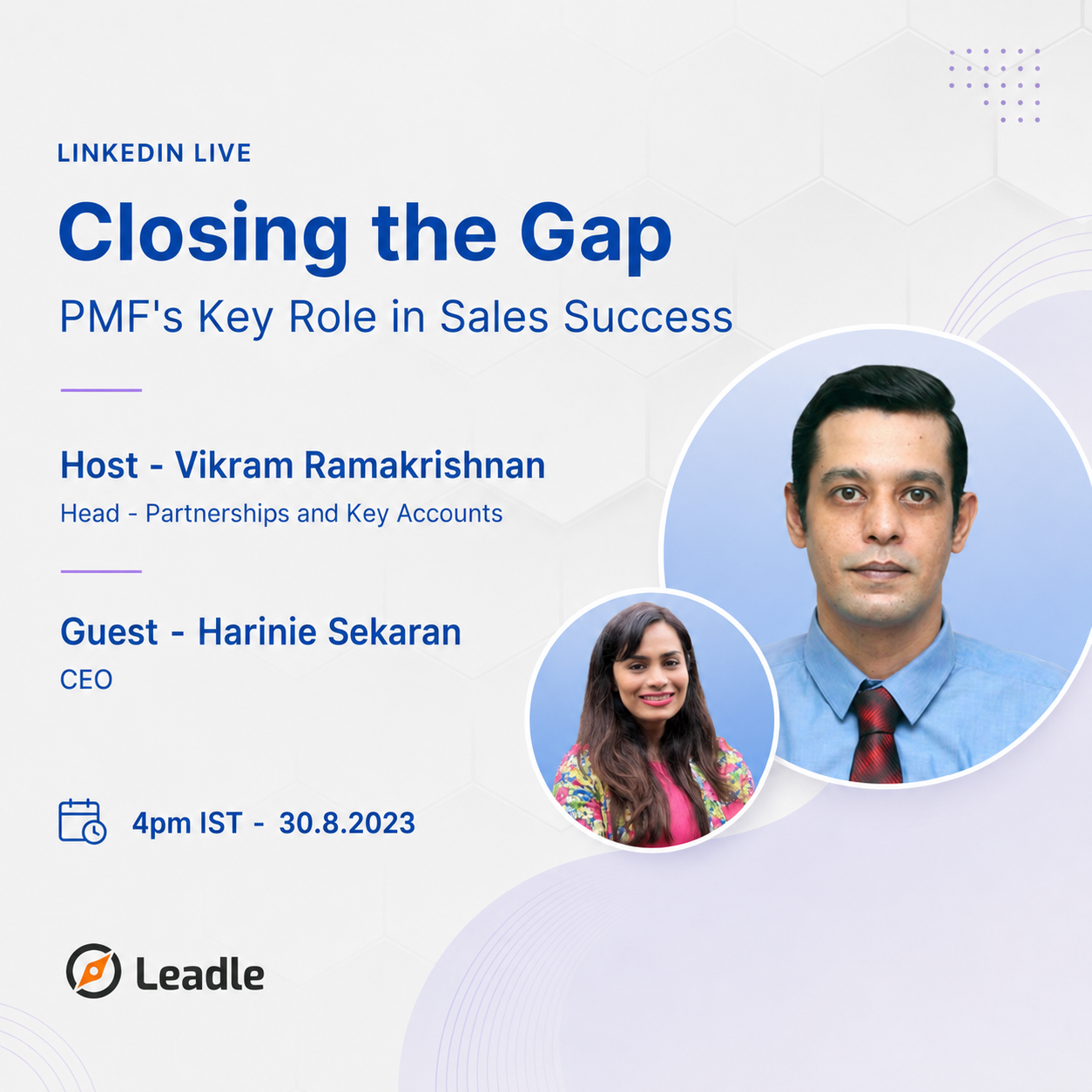 LINKEDIN LIVE

Closing the Gap

PMF's Key Role in Sales Success

Host - Vikram Ramakrishnan

Head - Partnerships and Key Accounts

Guest - Harinie Sekaran

CEO

4pm IST - 30.8.2023

Leadle